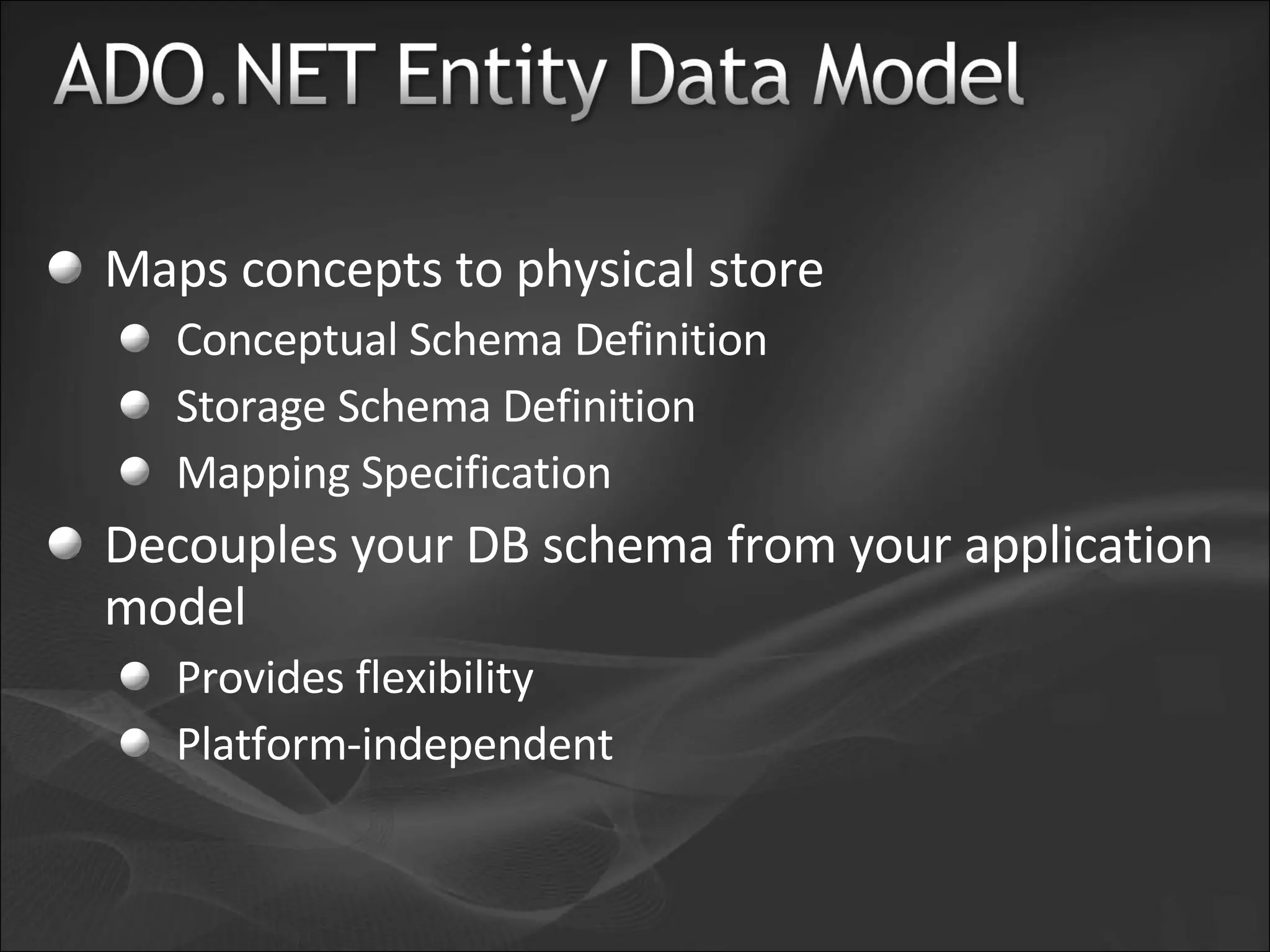 ADO.NET Entity Data Model

- Maps concepts to physical store
  - Conceptual Schema Definition
  - Storage Schema Definition
  - Mapping Specification
- Decouples your DB schema from your application model
  - Provides flexibility
  - Platform-independent